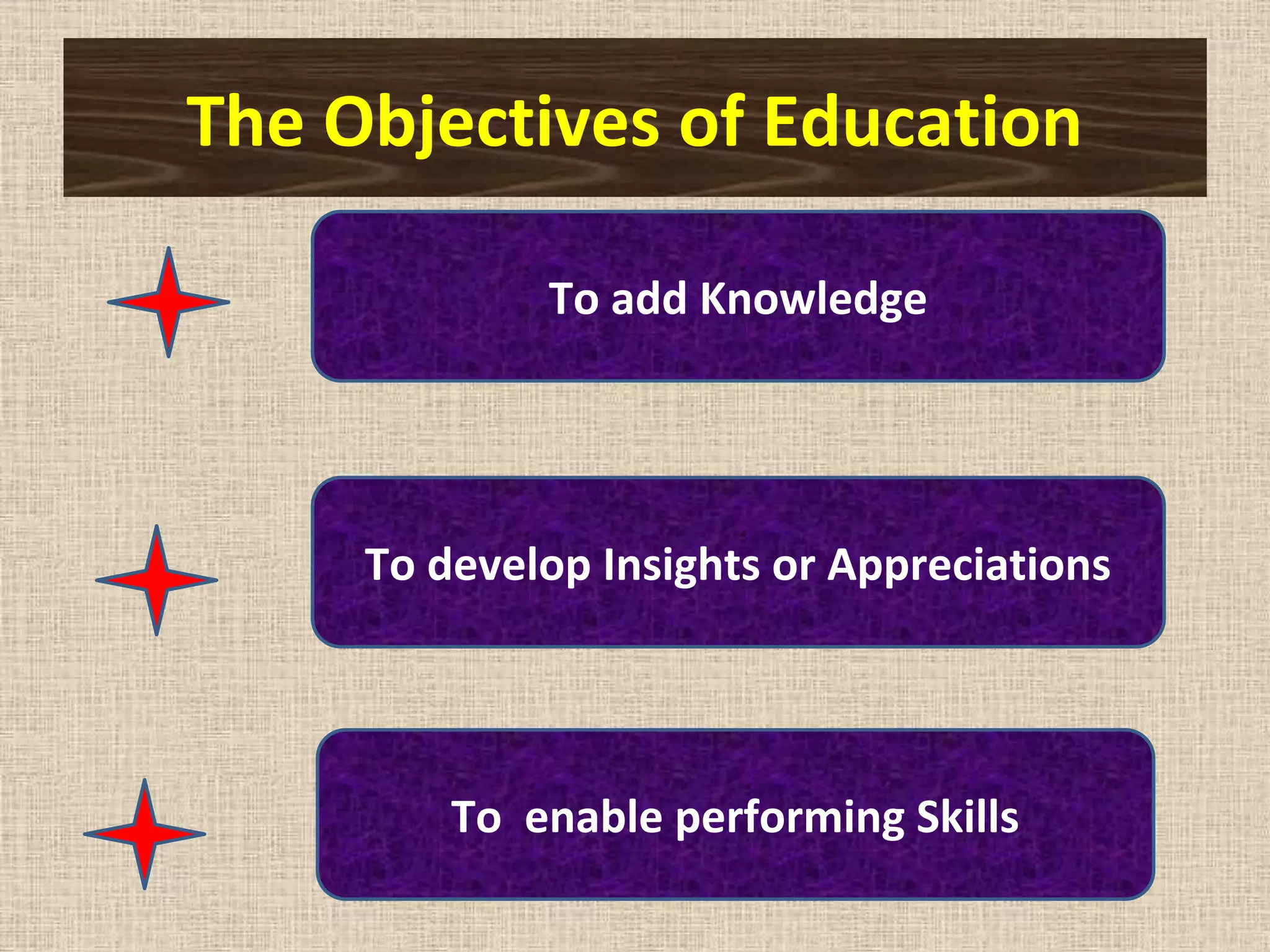 The Objectives of Education

To add Knowledge

To develop Insights or Appreciations

To  enable performing Skills